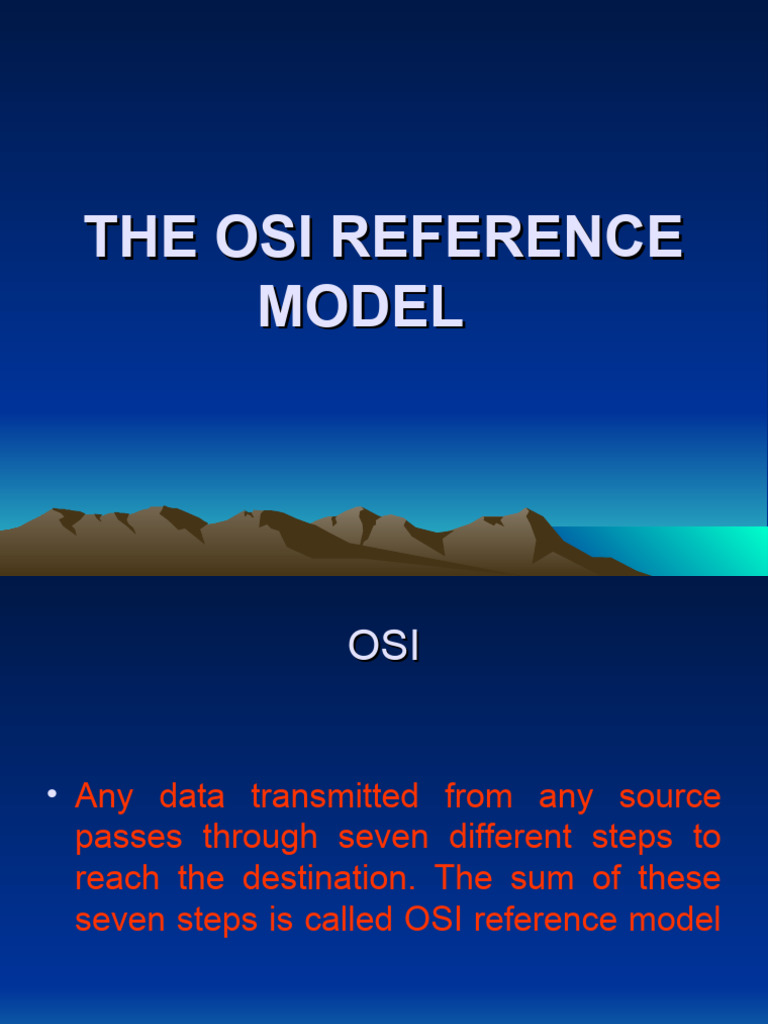 THE OSI REFERENCE MODEL

OSI

• Any data transmitted from any source passes through seven different steps to reach the destination. The sum of these seven steps is called OSI reference model